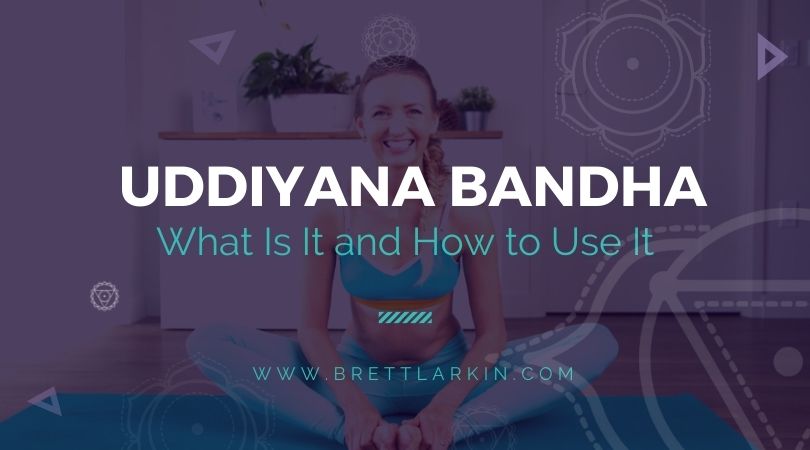 UDDIYANA BANDHA
What Is It and How to Use It

WWW.BRETTLARKIN.COM